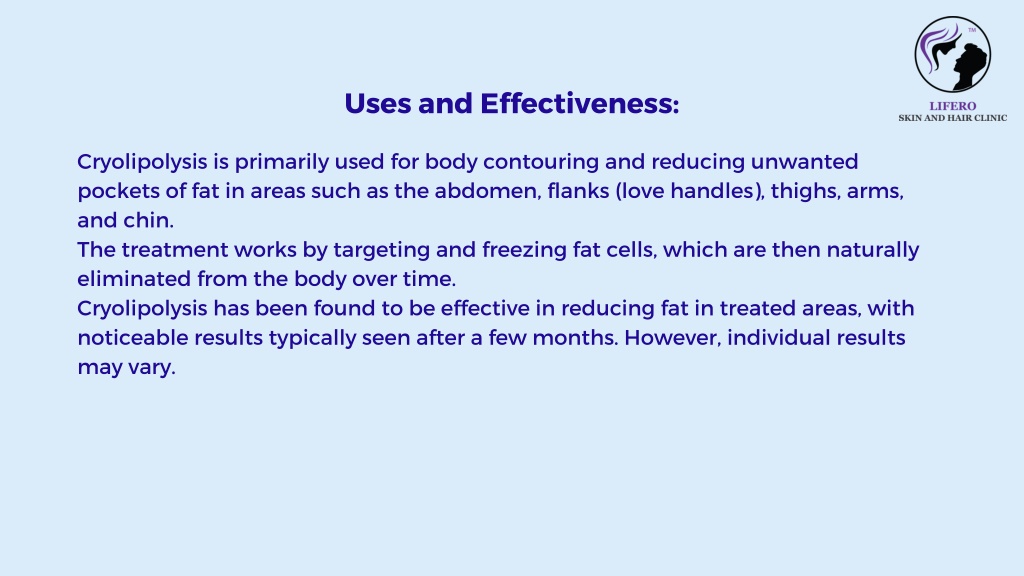 TM
LIFERO
SKIN AND HAIR CLINIC

Uses and Effectiveness:

Cryolipolysis is primarily used for body contouring and reducing unwanted pockets of fat in areas such as the abdomen, flanks (love handles), thighs, arms, and chin.
The treatment works by targeting and freezing fat cells, which are then naturally eliminated from the body over time.
Cryolipolysis has been found to be effective in reducing fat in treated areas, with noticeable results typically seen after a few months. However, individual results may vary.